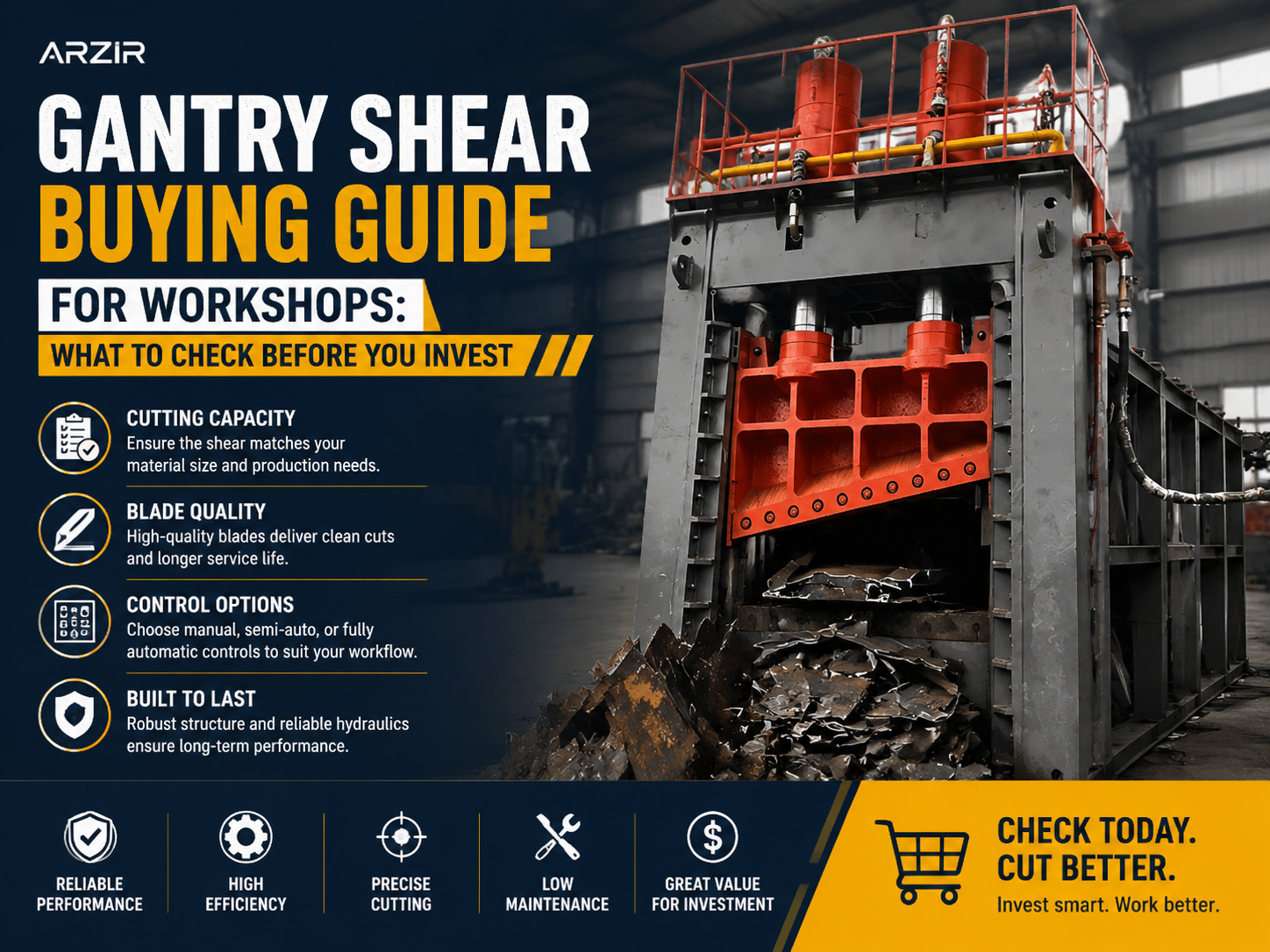 ARZIR

GANTRY SHEAR
BUYING GUIDE
FOR WORKSHOPS:
WHAT TO CHECK BEFORE YOU INVEST

CUTTING CAPACITY
Ensure the shear matches your material size and production needs.

BLADE QUALITY
High-quality blades deliver clean cuts and longer service life.

CONTROL OPTIONS
Choose manual, semi-auto, or fully automatic controls to suit your workflow.

BUILT TO LAST
Robust structure and reliable hydraulics ensure long-term performance.

RELIABLE PERFORMANCE

HIGH EFFICIENCY

PRECISE CUTTING

LOW MAINTENANCE

GREAT VALUE FOR INVESTMENT

CHECK TODAY.
CUT BETTER.
Invest smart. Work better.